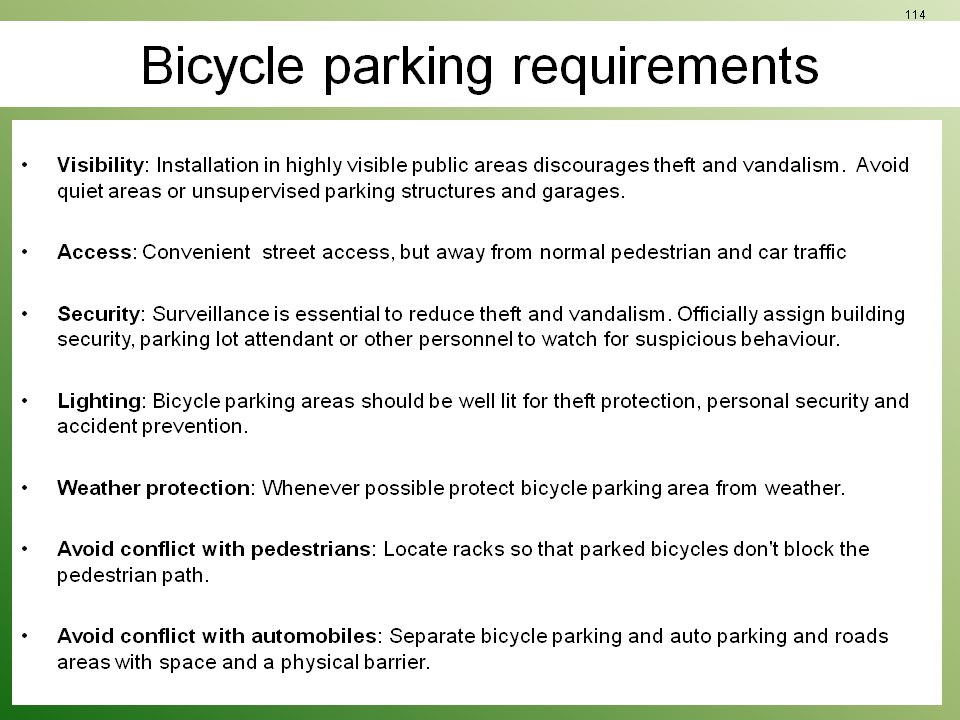 114

Bicycle parking requirements

• Visibility: Installation in highly visible public areas discourages theft and vandalism. Avoid quiet areas or unsupervised parking structures and garages.

• Access: Convenient street access, but away from normal pedestrian and car traffic

• Security: Surveillance is essential to reduce theft and vandalism. Officially assign building security, parking lot attendant or other personnel to watch for suspicious behaviour.

• Lighting: Bicycle parking areas should be well lit for theft protection, personal security and accident prevention.

• Weather protection: Whenever possible protect bicycle parking area from weather.

• Avoid conflict with pedestrians: Locate racks so that parked bicycles don't block the pedestrian path.

• Avoid conflict with automobiles: Separate bicycle parking and auto parking and roads areas with space and a physical barrier.